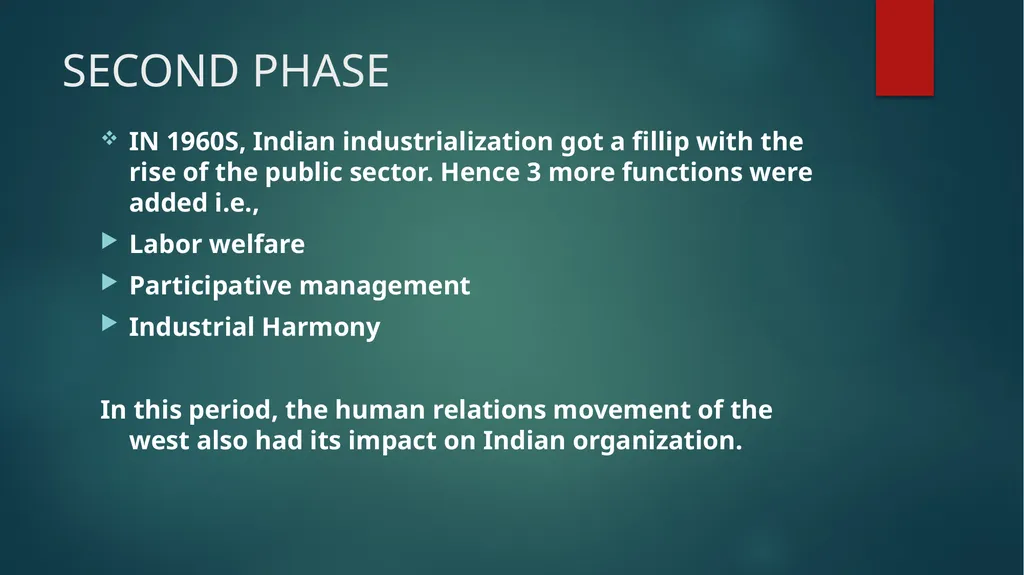 SECOND PHASE

IN 1960S, Indian industrialization got a fillip with the rise of the public sector. Hence 3 more functions were added i.e.,

Labor welfare

Participative management

Industrial Harmony

In this period, the human relations movement of the west also had its impact on Indian organization.